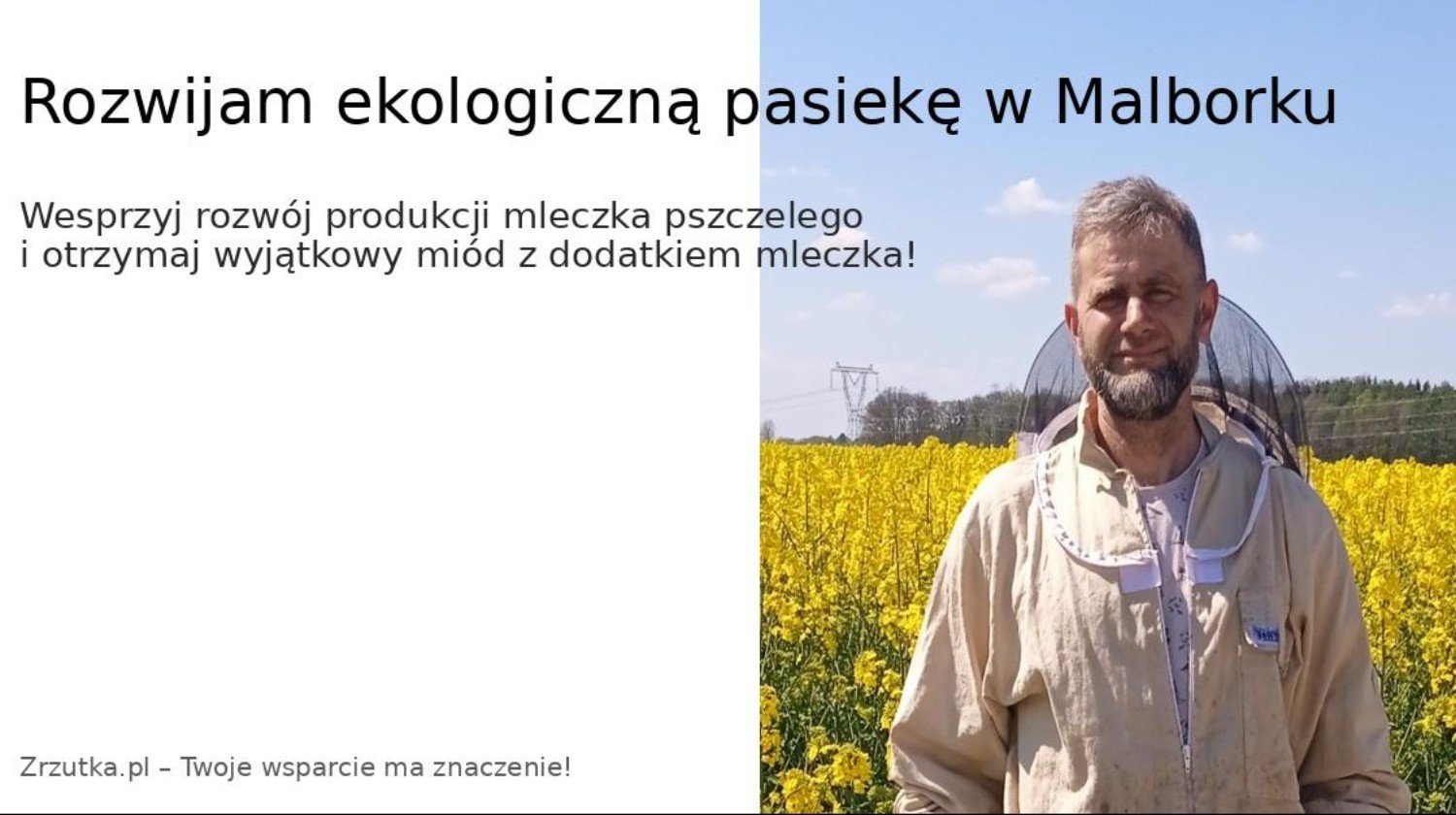 Rozwijam ekologiczną pasiekę w Malborku

Wesprzyj rozwój produkcji mleczka pszczelego i otrzymaj wyjątkowy miód z dodatkiem mleczka!

Zrzutka.pl – Twoje wsparcie ma znaczenie!